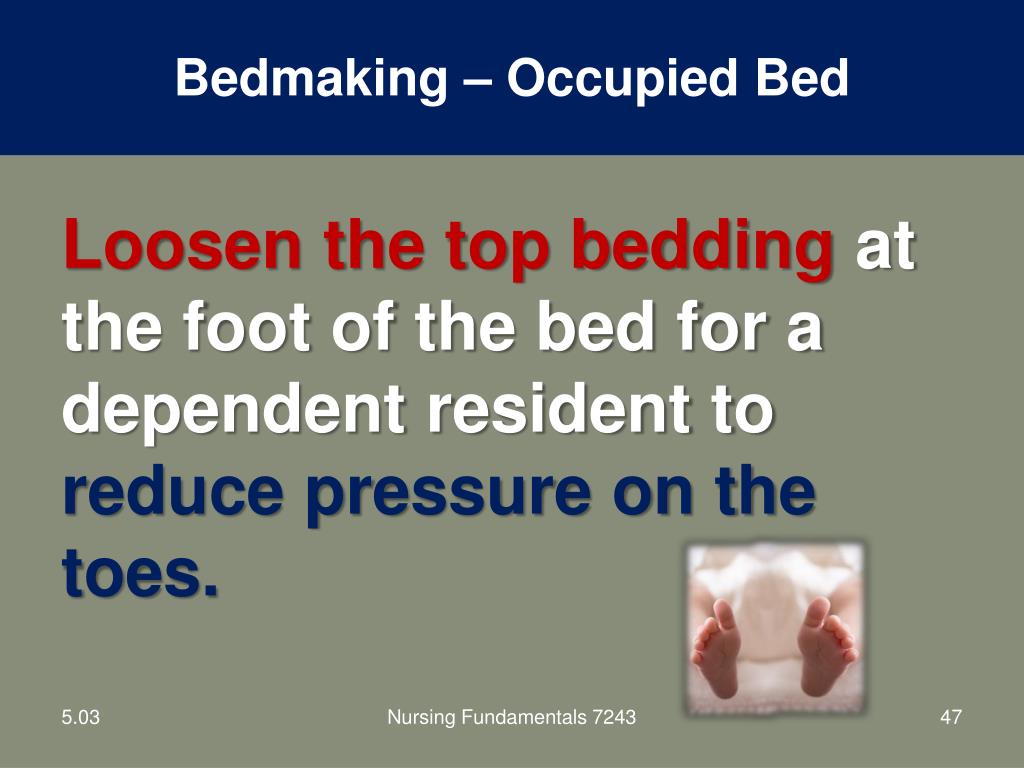 Bedmaking – Occupied Bed

Loosen the top bedding at the foot of the bed for a dependent resident to reduce pressure on the toes.

5.03

Nursing Fundamentals 7243

47